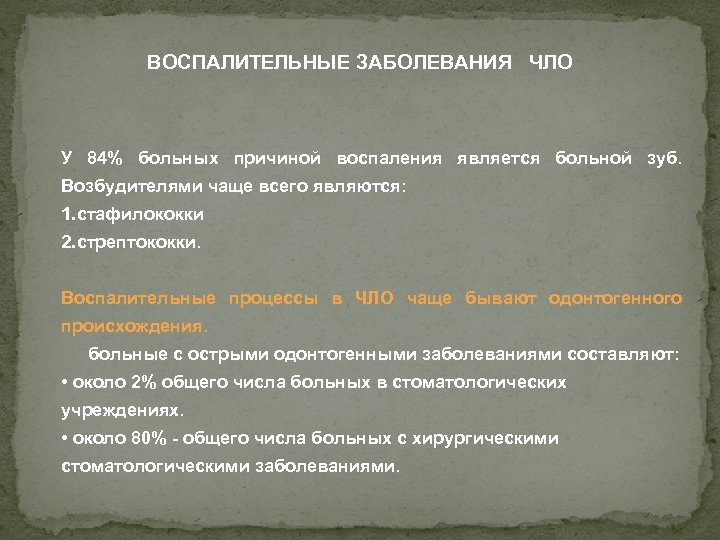 ВОСПАЛИТЕЛЬНЫЕ ЗАБОЛЕВАНИЯ ЧЛО

У 84% больных причиной воспаления является больной зуб. Возбудителями чаще всего являются:
1.стафилококки
2.стрептококки.

Воспалительные процессы в ЧЛО чаще бывают одонтогенного происхождения.

больные с острыми одонтогенными заболеваниями составляют:
• около 2% общего числа больных в стоматологических учреждениях.
• около 80% - общего числа больных с хирургическими стоматологическими заболеваниями.